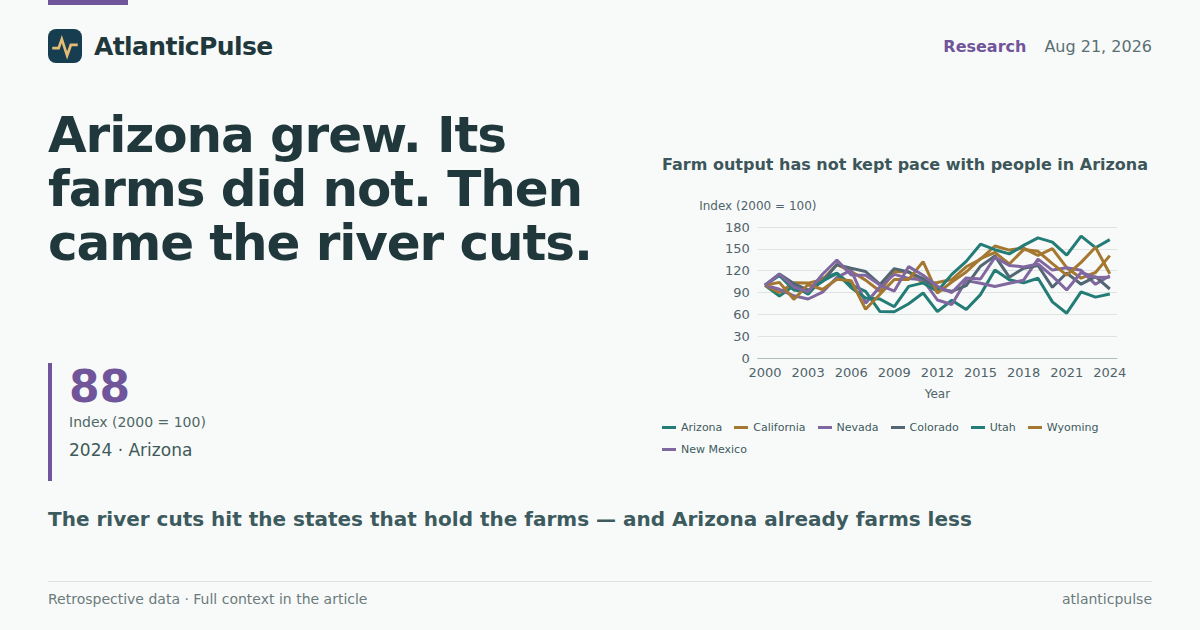 AtlanticPulse

Research Aug 21, 2026

Arizona grew. Its farms did not. Then came the river cuts.

88
Index (2000 = 100)
2024 · Arizona

Farm output has not kept pace with people in Arizona

Index (2000 = 100)

180
150
120
90
60
30
0

2000 2003 2006 2009 2012 2015 2018 2021 2024
Year

Arizona California Nevada Colorado Utah Wyoming New Mexico

The river cuts hit the states that hold the farms — and Arizona already farms less

Retrospective data · Full context in the article

atlanticpulse